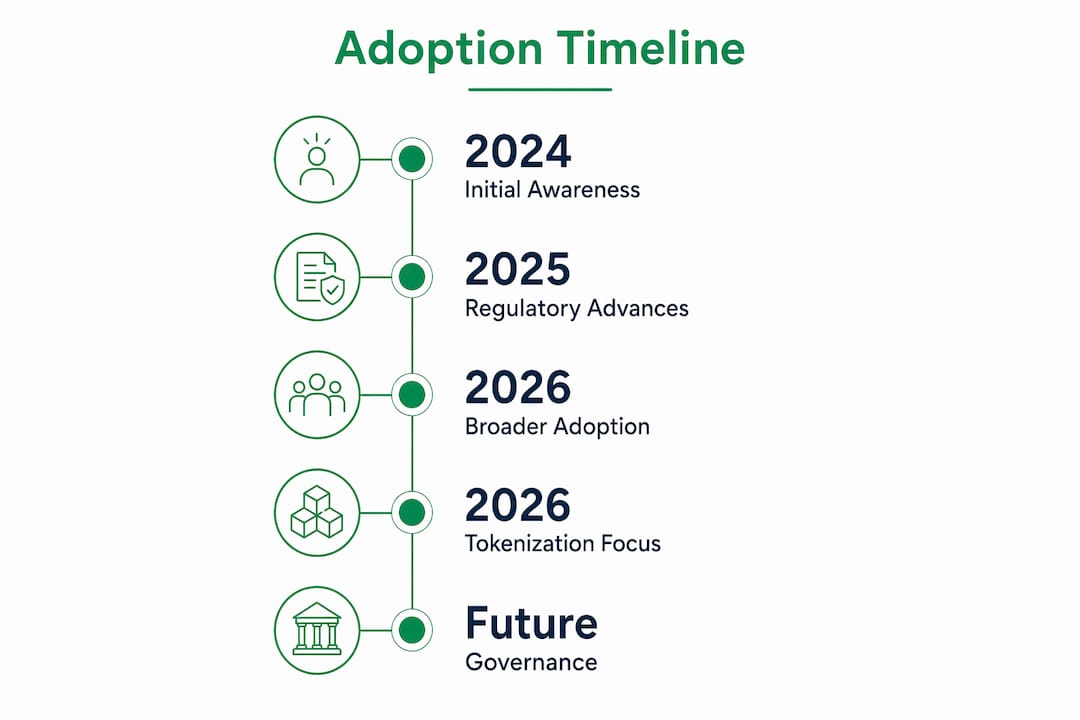 Adoption Timeline

2024
Initial Awareness

2025
Regulatory Advances

2026
Broader Adoption

2026
Tokenization Focus

Future
Governance